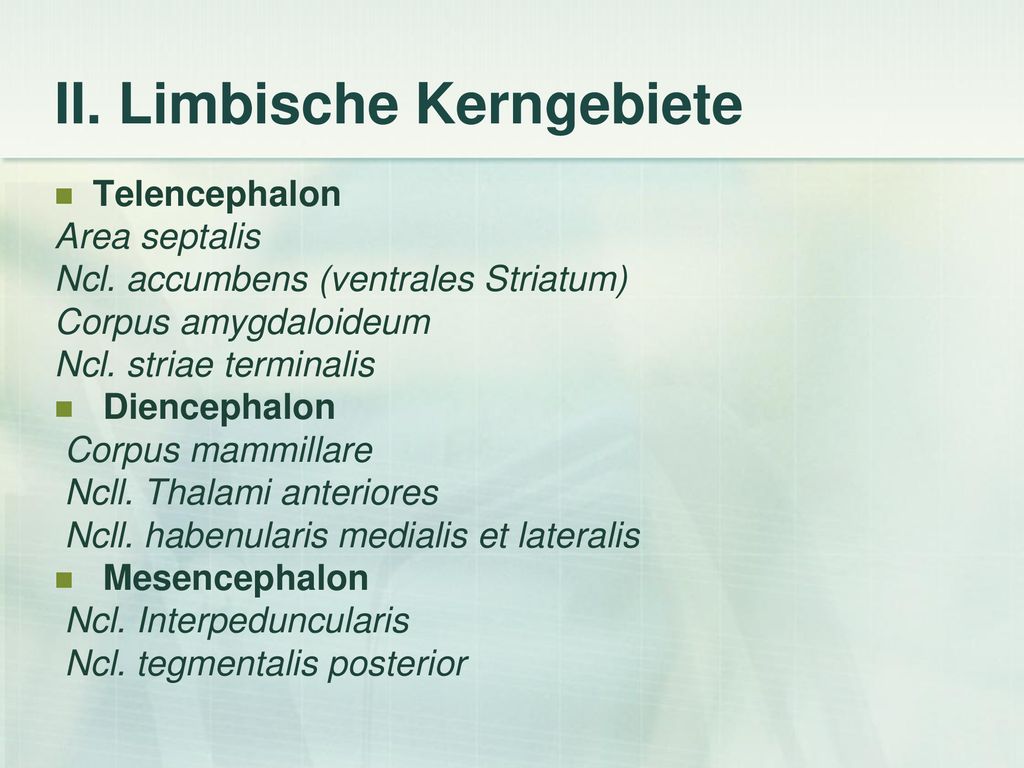 II. Limbische Kerngebiete

Telencephalon
Area septalis
Ncl. accumbens (ventrales Striatum)
Corpus amygdaloideum
Ncl. striae terminalis

Diencephalon
Corpus mammillare
Ncll. Thalami anteriores
Ncll. habenularis medialis et lateralis

Mesencephalon
Ncl. Interpeduncularis
Ncl. tegmentalis posterior